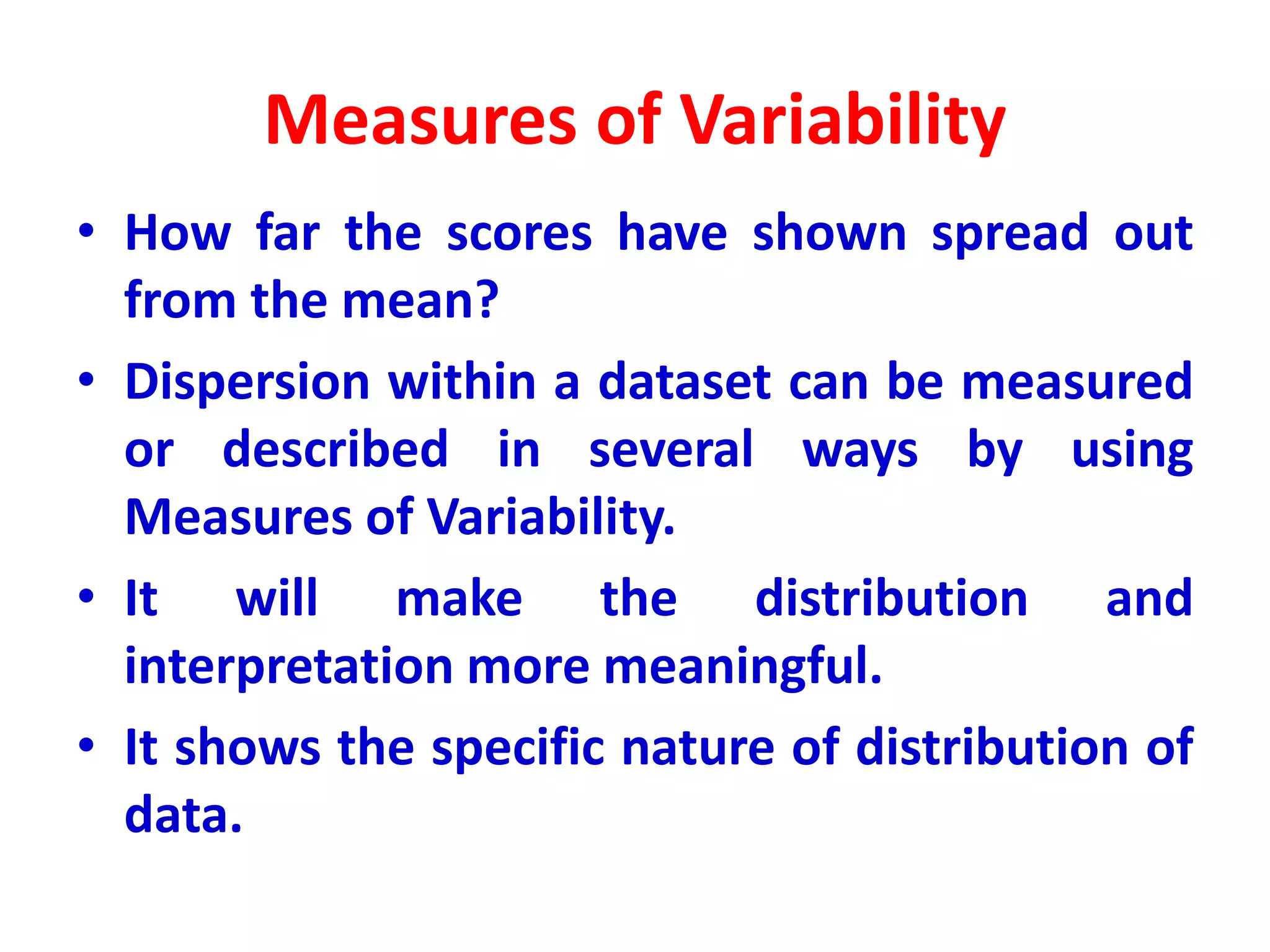 Measures of Variability

• How far the scores have shown spread out from the mean?

• Dispersion within a dataset can be measured or described in several ways by using Measures of Variability.

• It will make the distribution and interpretation more meaningful.

• It shows the specific nature of distribution of data.